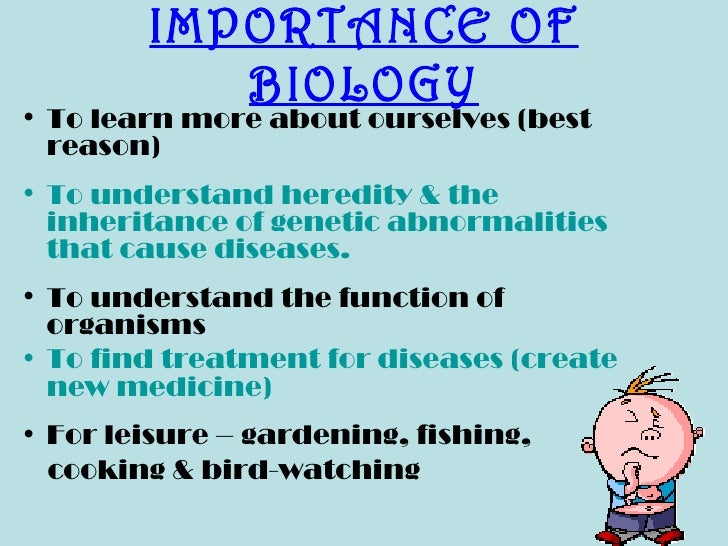 IMPORTANCE OF BIOLOGY

• To learn more about ourselves (best reason)

• To understand heredity & the inheritance of genetic abnormalities that cause diseases.

• To understand the function of organisms

• To find treatment for diseases (create new medicine)

• For leisure – gardening, fishing, cooking & bird-watching